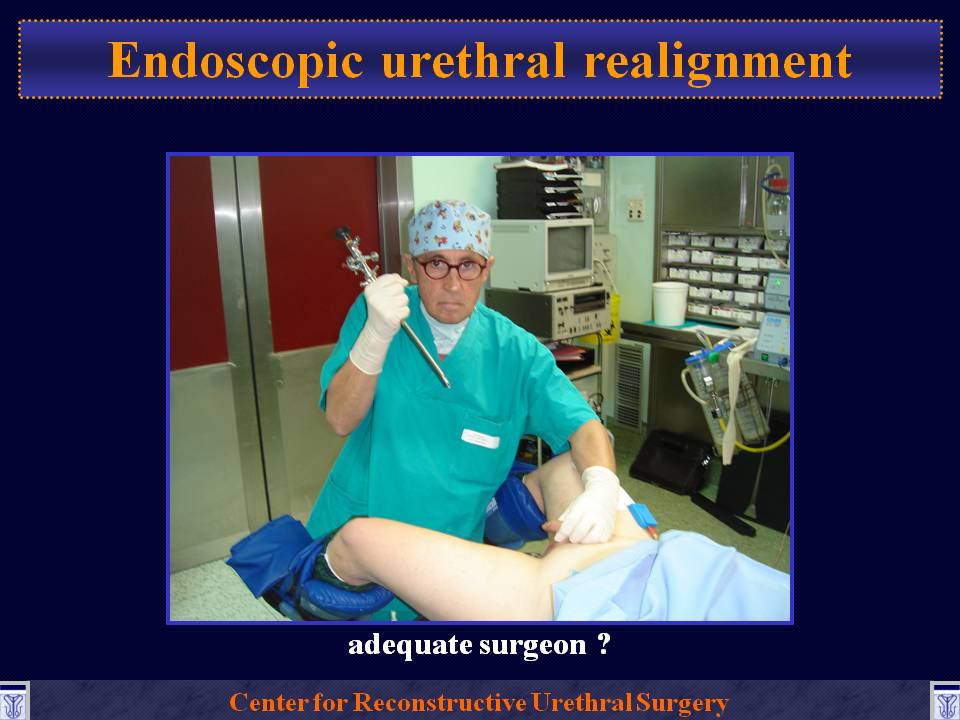 Endoscopic urethral realignment

adequate surgeon ?

Center for Reconstructive Urethral Surgery